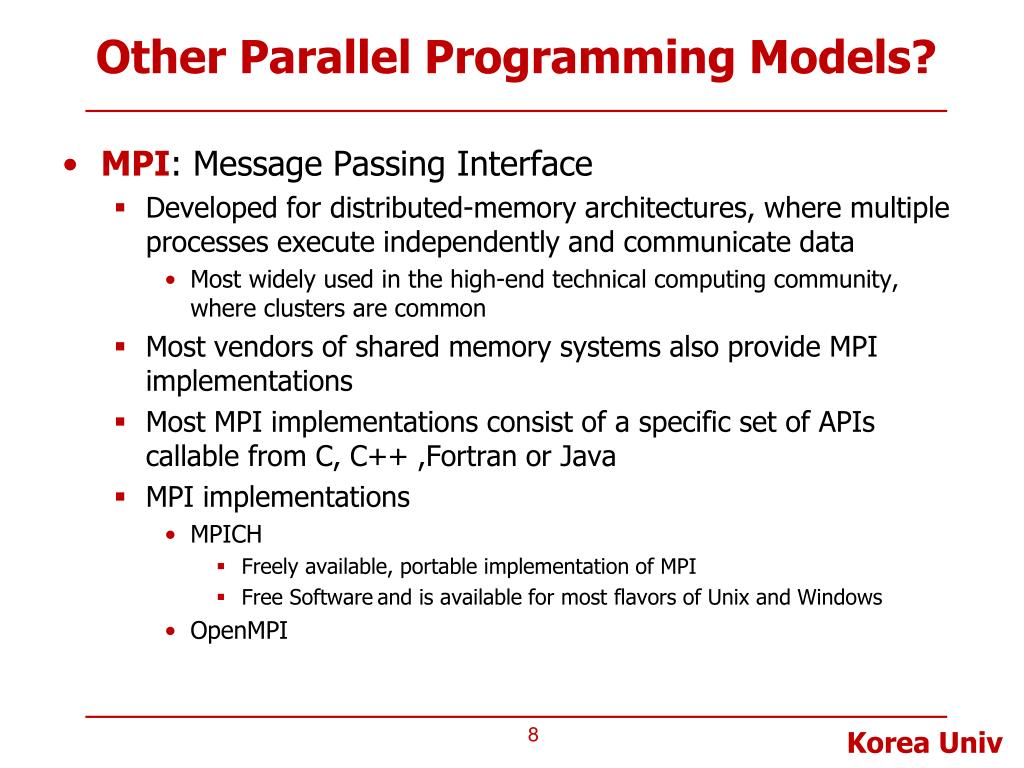 Other Parallel Programming Models?

• MPI: Message Passing Interface
  ▪ Developed for distributed-memory architectures, where multiple processes execute independently and communicate data
    • Most widely used in the high-end technical computing community, where clusters are common
  ▪ Most vendors of shared memory systems also provide MPI implementations
  ▪ Most MPI implementations consist of a specific set of APIs callable from C, C++ ,Fortran or Java
  ▪ MPI implementations
    • MPICH
      ▪ Freely available, portable implementation of MPI
      ▪ Free Software and is available for most flavors of Unix and Windows
    • OpenMPI

8

Korea Univ